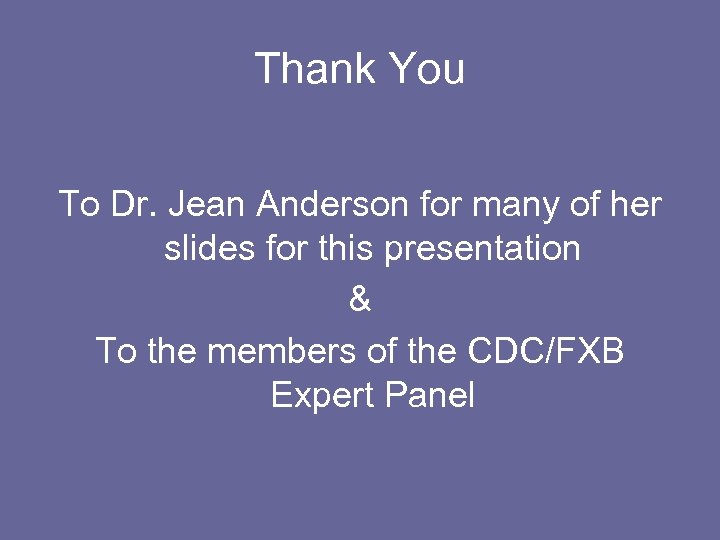 Thank You

To Dr. Jean Anderson for many of her slides for this presentation

&

To the members of the CDC/FXB Expert Panel